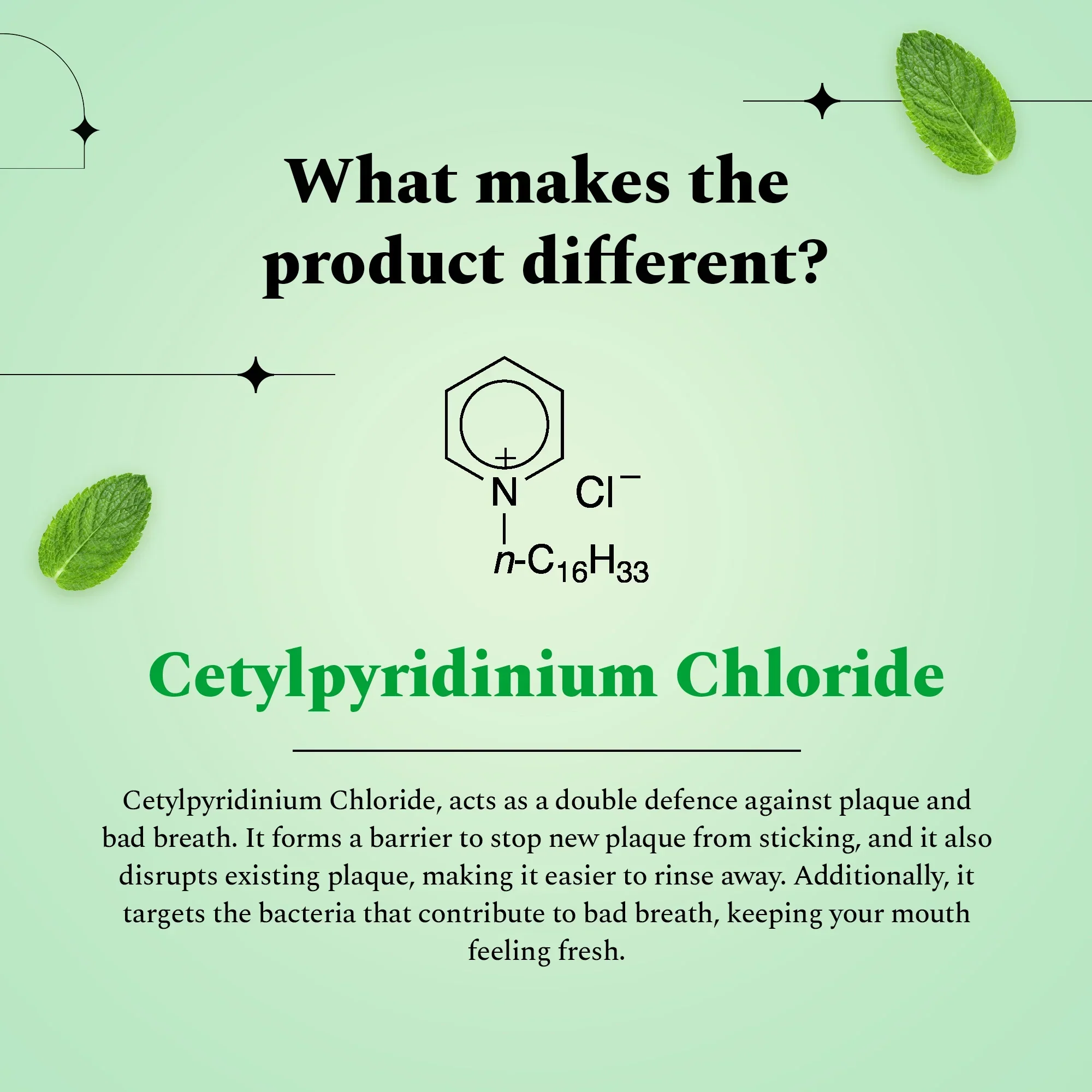 What makes the product different?

$N^+$ $Cl^-$

$n$-$C_{16}H_{33}$

Cetylpyridinium Chloride

Cetylpyridinium Chloride, acts as a double defence against plaque and bad breath. It forms a barrier to stop new plaque from sticking, and it also disrupts existing plaque, making it easier to rinse away. Additionally, it targets the bacteria that contribute to bad breath, keeping your mouth feeling fresh.